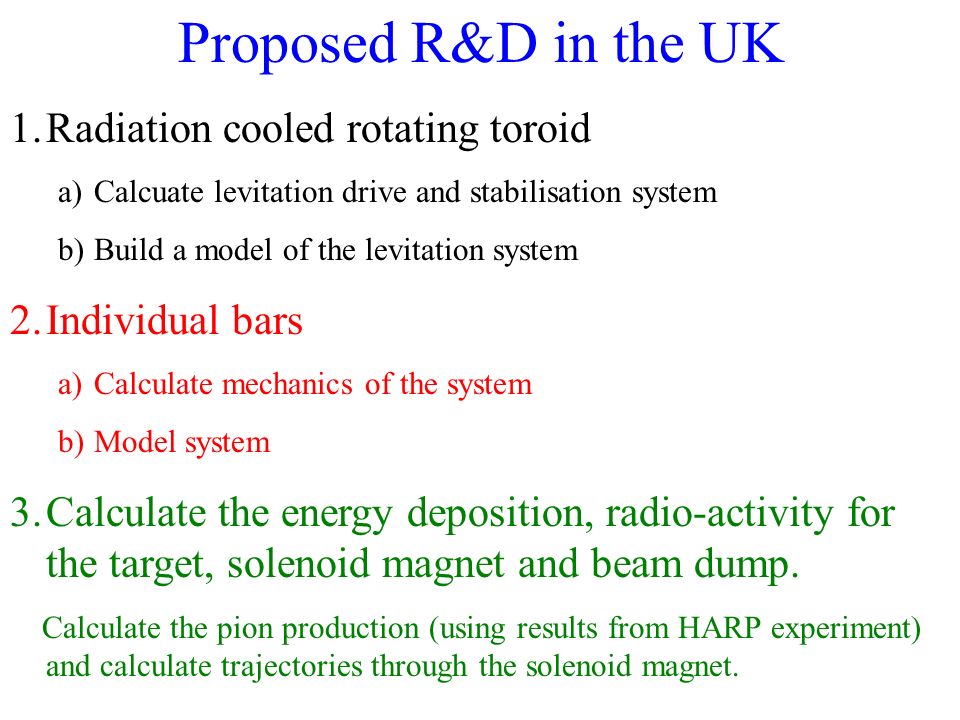 Proposed R&D in the UK

1. Radiation cooled rotating toroid

a) Calcuate levitation drive and stabilisation system

b) Build a model of the levitation system

2. Individual bars

a) Calculate mechanics of the system

b) Model system

3. Calculate the energy deposition, radio-activity for the target, solenoid magnet and beam dump.

Calculate the pion production (using results from HARP experiment) and calculate trajectories through the solenoid magnet.